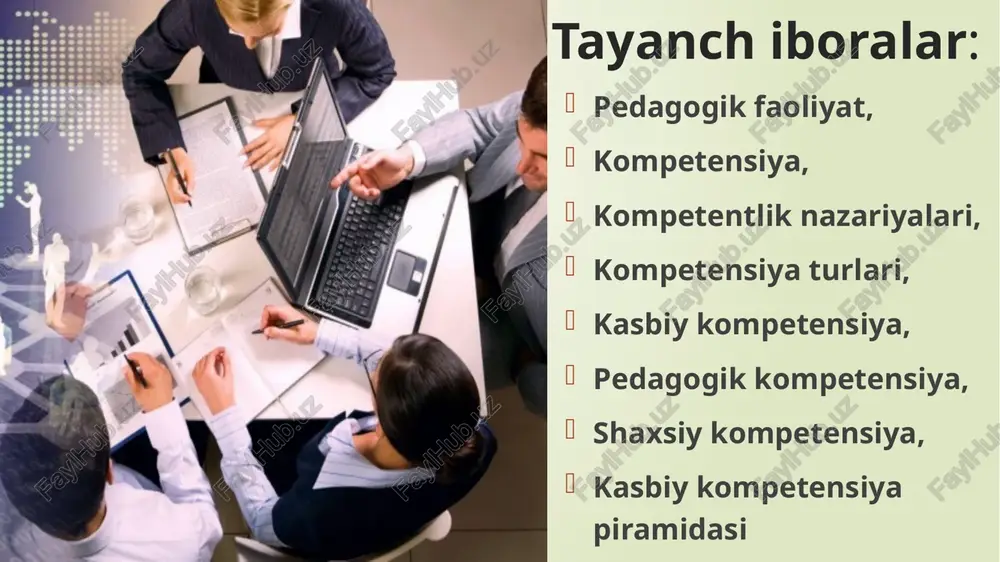 Tayanch iboralar:

Pedagogik faoliyat,

Kompetensiya,

Kompetentlik nazariyalari,

Kompetensiya turlari,

Kasbiy kompetensiya,

Pedagogik kompetensiya,

Shaxsiy kompetensiya,

Kasbiy kompetensiya piramidasi

FaylHub.uz